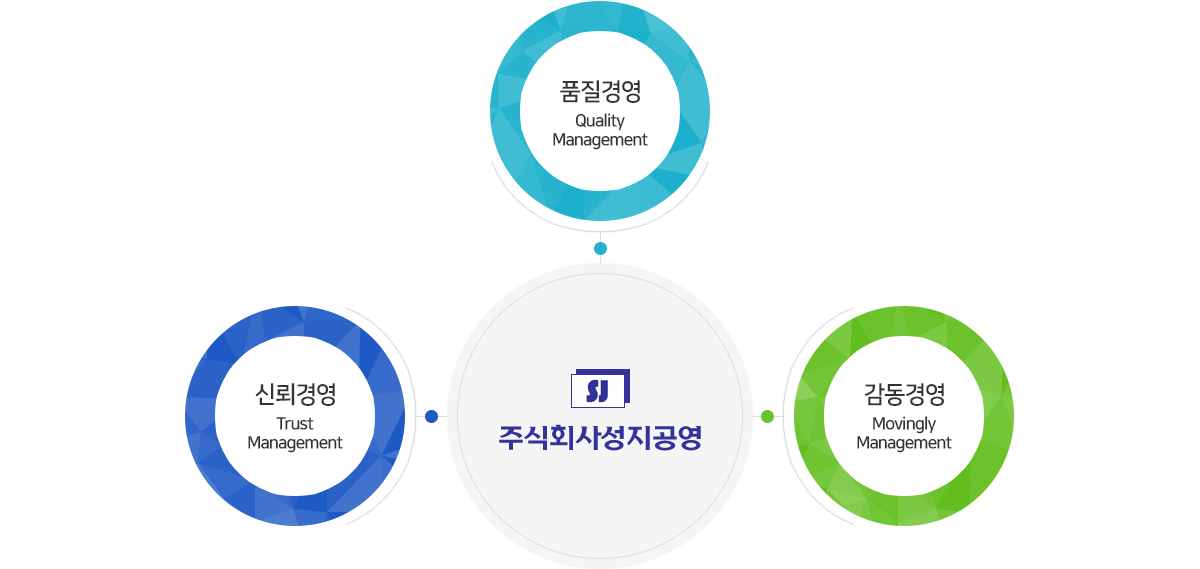 품질경영
Quality Management

신뢰경영
Trust Management

SJ
주식회사성지공영

감동경영
Movingly Management